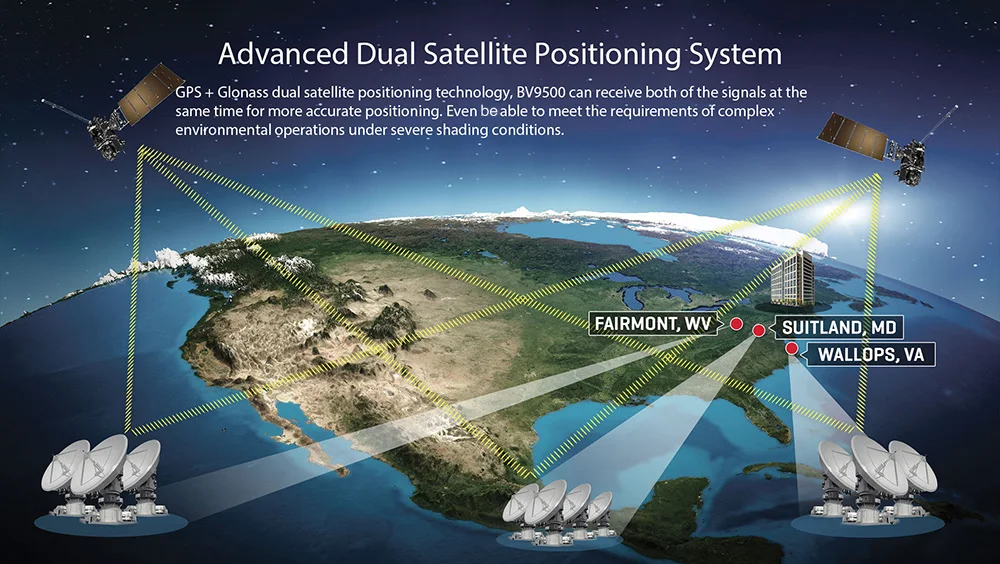 Advanced Dual Satellite Positioning System

GPS + Glonass dual satellite positioning technology, BV9500 can receive both of the signals at the same time for more accurate positioning. Even be able to meet the requirements of complex environmental operations under severe shading conditions.

FAIRMONT, WV

SUITLAND, MD

WALLOPS, VA